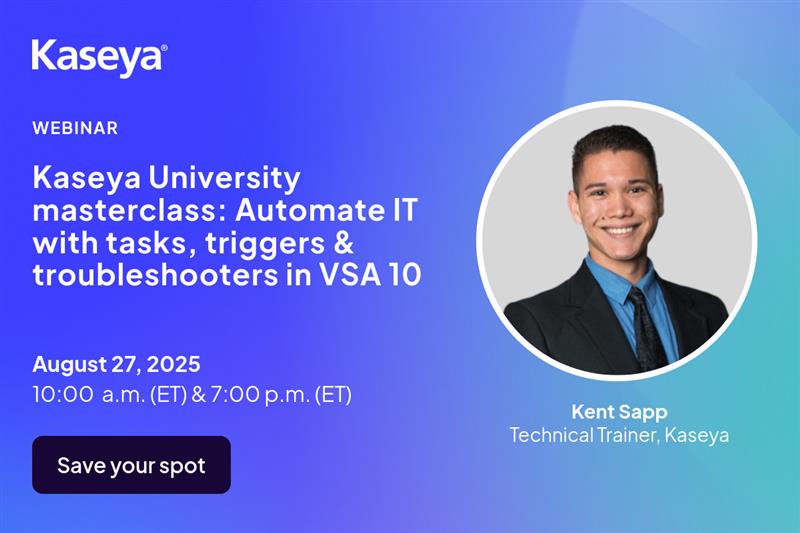 Kaseya®

WEBINAR

Kaseya University masterclass: Automate IT with tasks, triggers & troubleshooters in VSA 10

August 27, 2025
10:00 a.m. (ET) & 7:00 p.m. (ET)

Save your spot

Kent Sapp
Technical Trainer, Kaseya